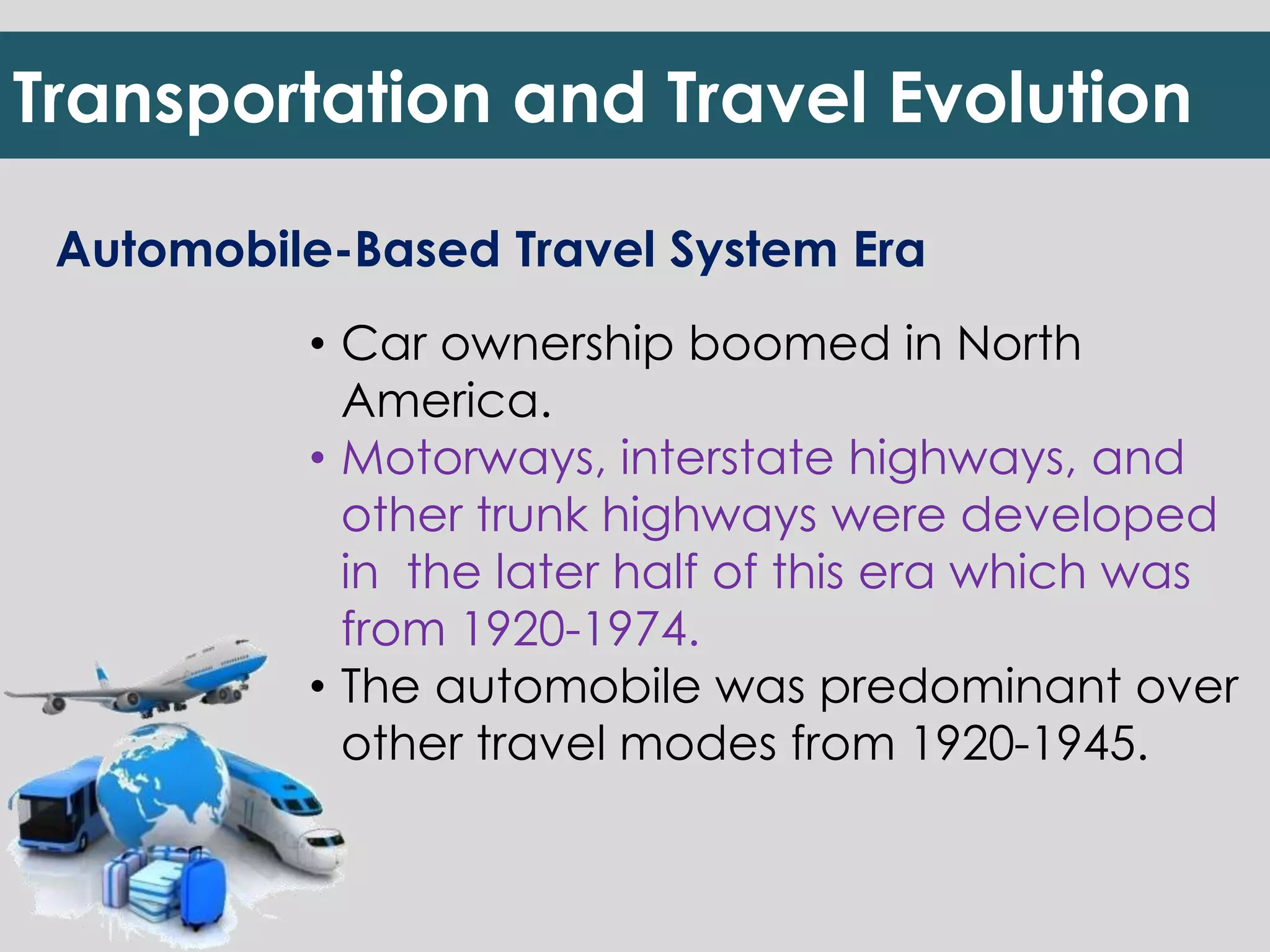 Transportation and Travel Evolution

Automobile-Based Travel System Era

• Car ownership boomed in North America.
• Motorways, interstate highways, and other trunk highways were developed in  the later half of this era which was from 1920-1974.
• The automobile was predominant over other travel modes from 1920-1945.